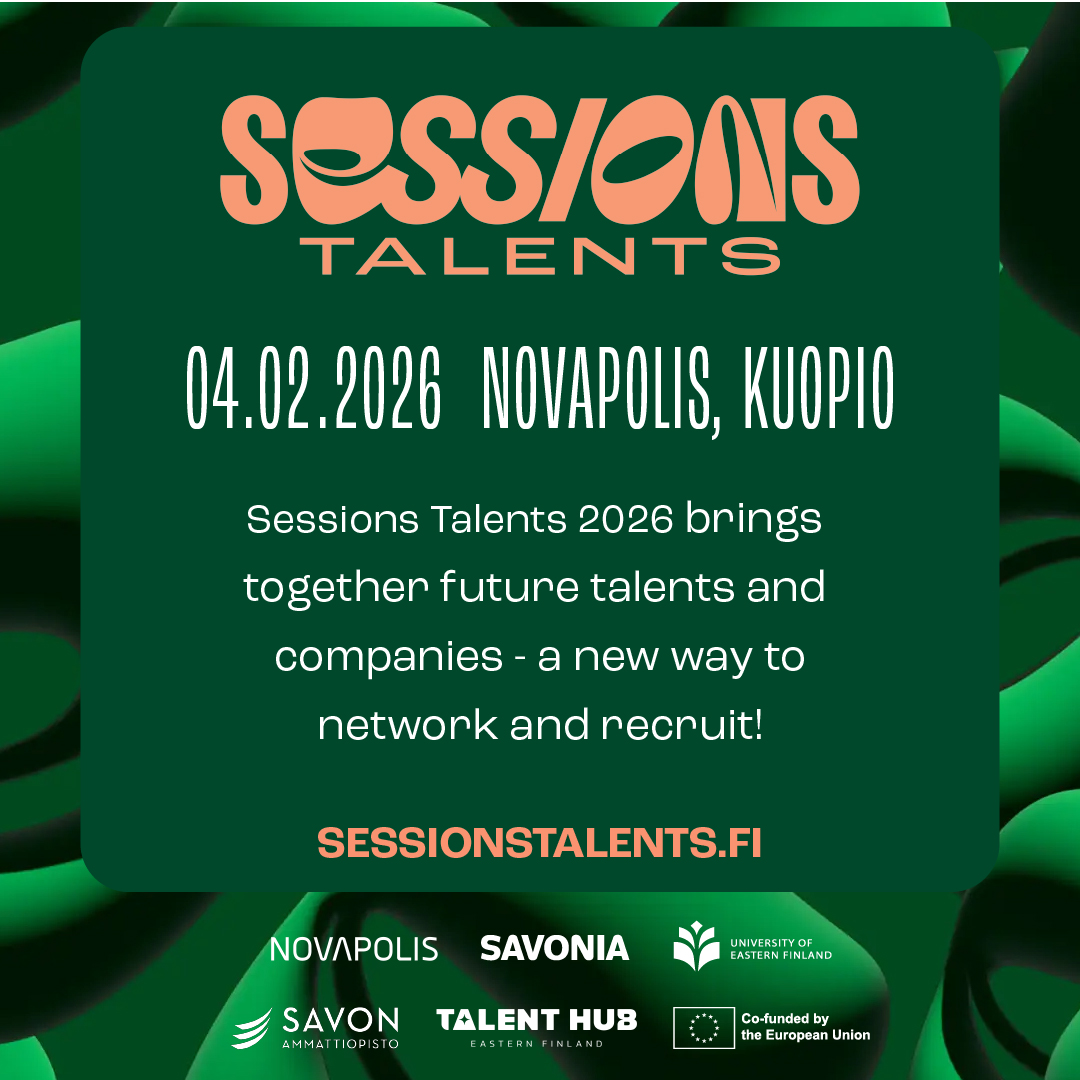 SESSIONS
TALENTS

04.02.2026 NOVAPOLIS, KUOPIO

Sessions Talents 2026 brings together future talents and companies - a new way to network and recruit!

SESSIONSTALENTS.FI

NOVAPOLIS SAVONIA UNIVERSITY OF EASTERN FINLAND

SAVON AMMATTIOPISTO TALENT HUB EASTERN FINLAND Co-funded by the European Union